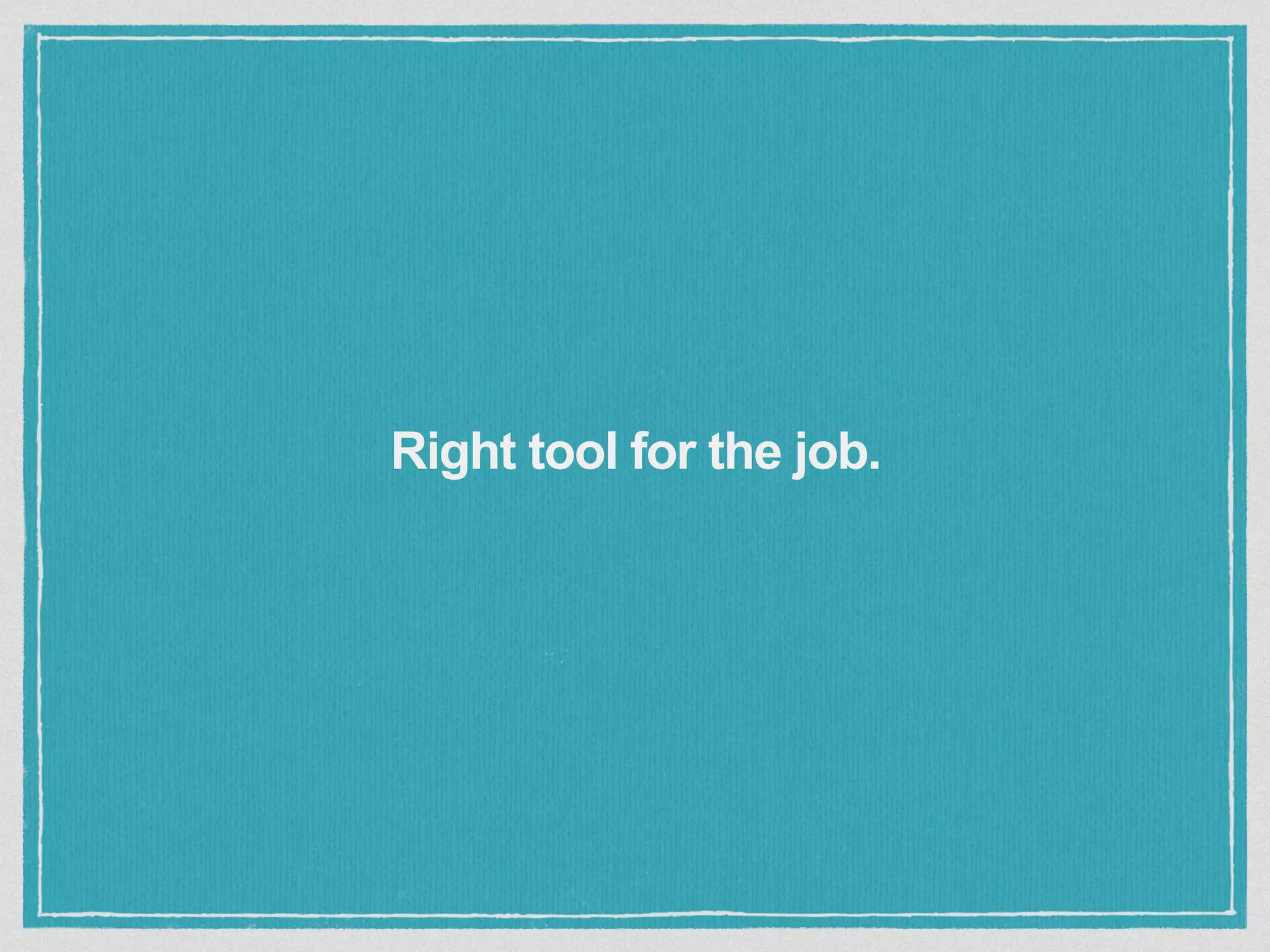 Right tool for the job.